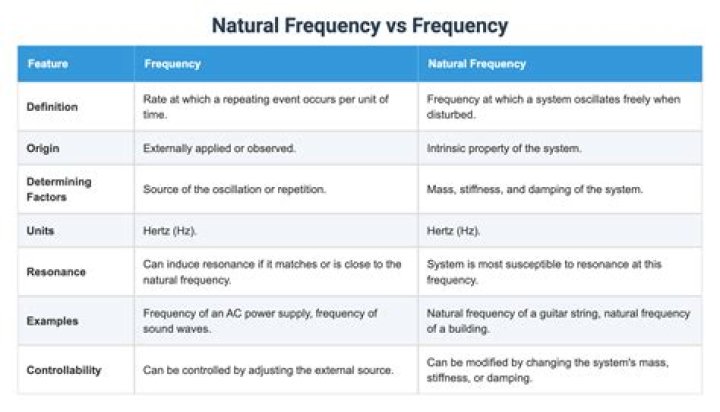 Natural Frequency vs Frequency

| Feature | Frequency | Natural Frequency |
|---|---|---|
| Definition | Rate at which a repeating event occurs per unit of time. | Frequency at which a system oscillates freely when disturbed. |
| Origin | Externally applied or observed. | Intrinsic property of the system. |
| Determining Factors | Source of the oscillation or repetition. | Mass, stiffness, and damping of the system. |
| Units | Hertz (Hz). | Hertz (Hz). |
| Resonance | Can induce resonance if it matches or is close to the natural frequency. | System is most susceptible to resonance at this frequency. |
| Examples | Frequency of an AC power supply, frequency of sound waves. | Natural frequency of a guitar string, natural frequency of a building. |
| Controllability | Can be controlled by adjusting the external source. | Can be modified by changing the system's mass, stiffness, or damping. |